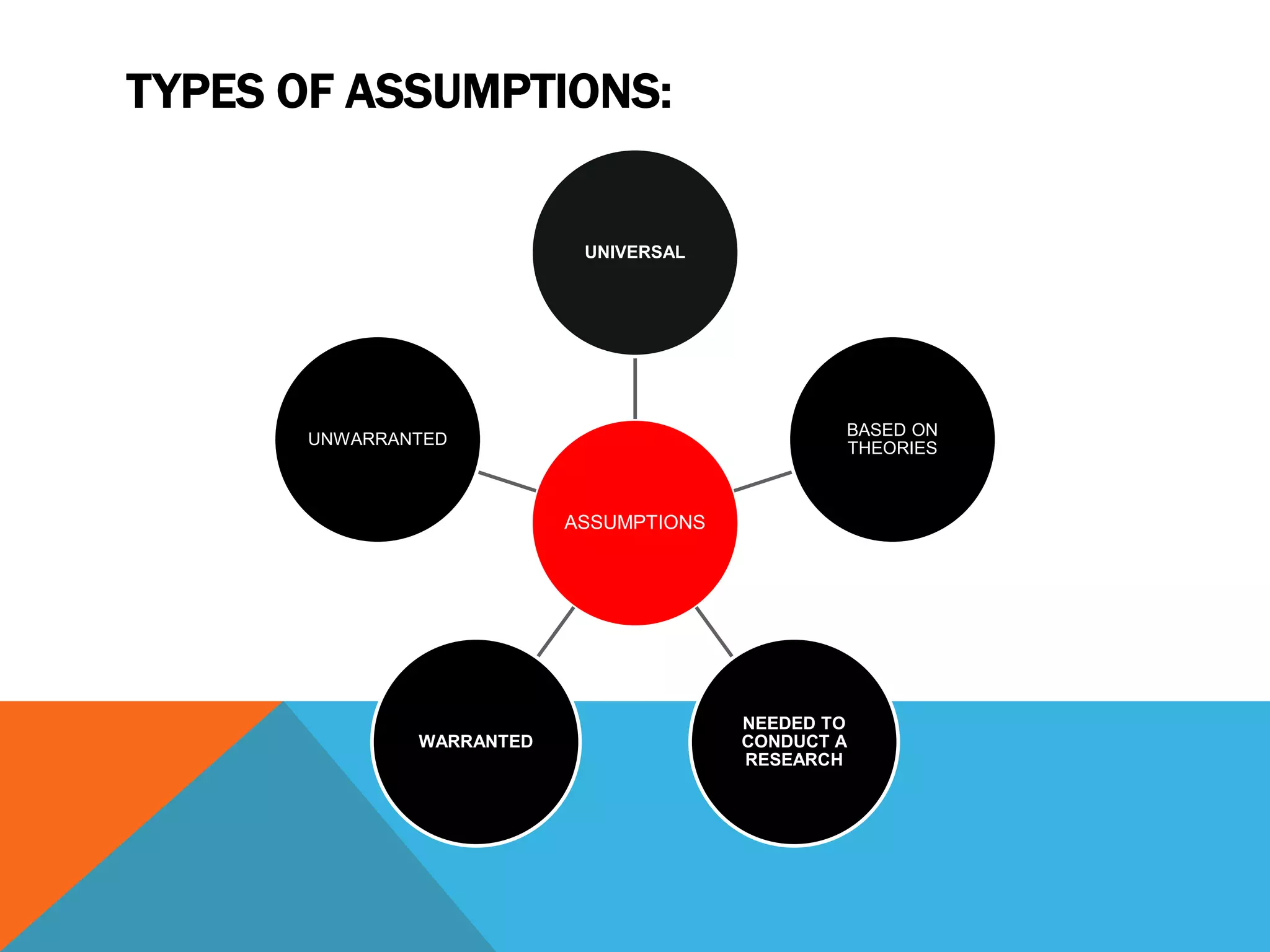 TYPES OF ASSUMPTIONS:

UNIVERSAL

UNWARRANTED

BASED ON THEORIES

ASSUMPTIONS

WARRANTED

NEEDED TO CONDUCT A RESEARCH